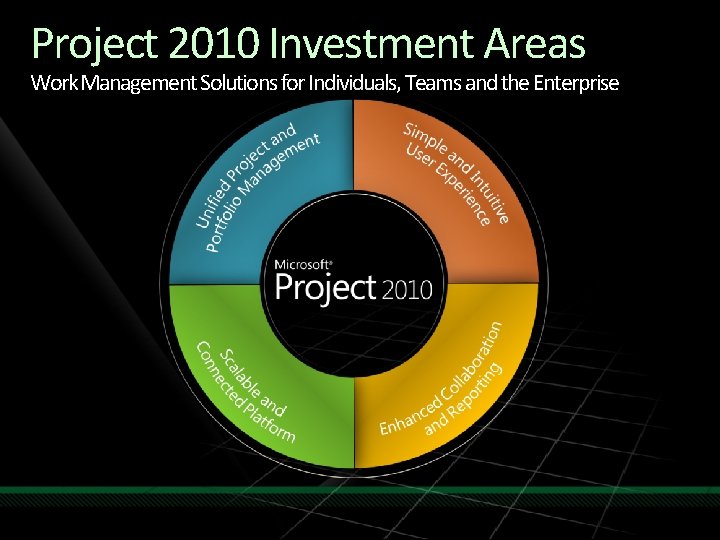 Project 2010 Investment Areas
Work Management Solutions for Individuals, Teams and the Enterprise

Unified Project and Portfolio Management

Simple and Intuitive User Experience

Microsoft®
Project 2010

Scalable and Connected Platform

Enhanced Collaboration and Reporting